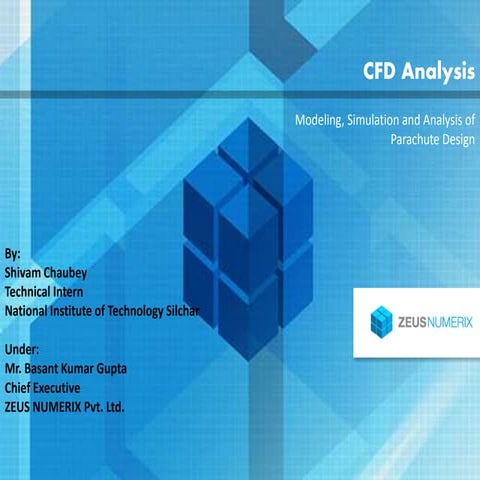 CFD Analysis

Modeling, Simulation and Analysis of Parachute Design

By:
Shivam Chaubey
Technical Intern
National Institute of Technology Silchar

Under:
Mr. Basant Kumar Gupta
Chief Executive
ZEUS NUMERIX Pvt. Ltd.

ZEUSNUMERIX